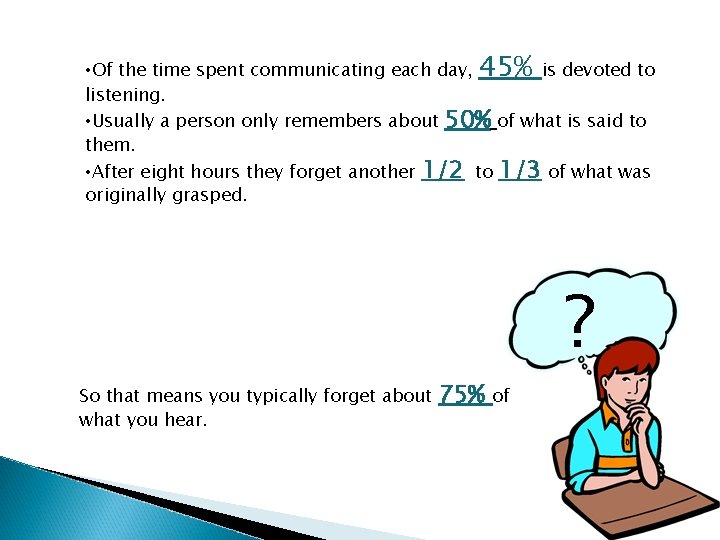 •Of the time spent communicating each day, 45% is devoted to listening.
•Usually a person only remembers about 50% of what is said to them.
•After eight hours they forget another 1/2 to 1/3 of what was originally grasped.

?

So that means you typically forget about 75% of what you hear.